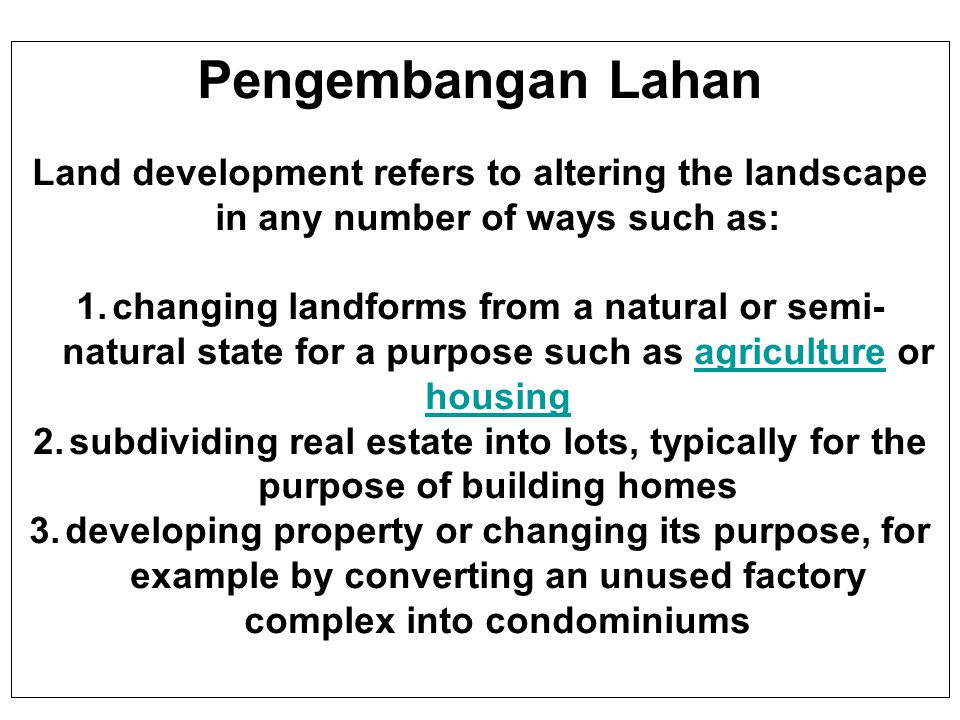 Pengembangan Lahan

Land development refers to altering the landscape in any number of ways such as:

1. changing landforms from a natural or semi-natural state for a purpose such as agriculture or housing
2. subdividing real estate into lots, typically for the purpose of building homes
3. developing property or changing its purpose, for example by converting an unused factory complex into condominiums